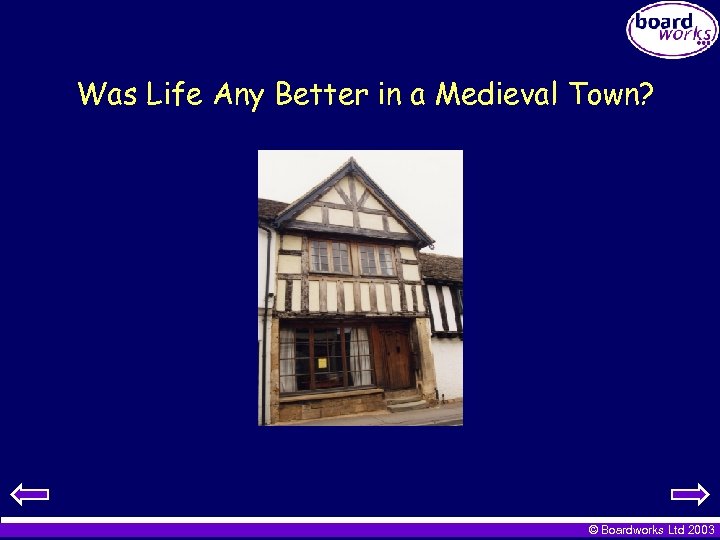 board works

Was Life Any Better in a Medieval Town?

© Boardworks Ltd 2003